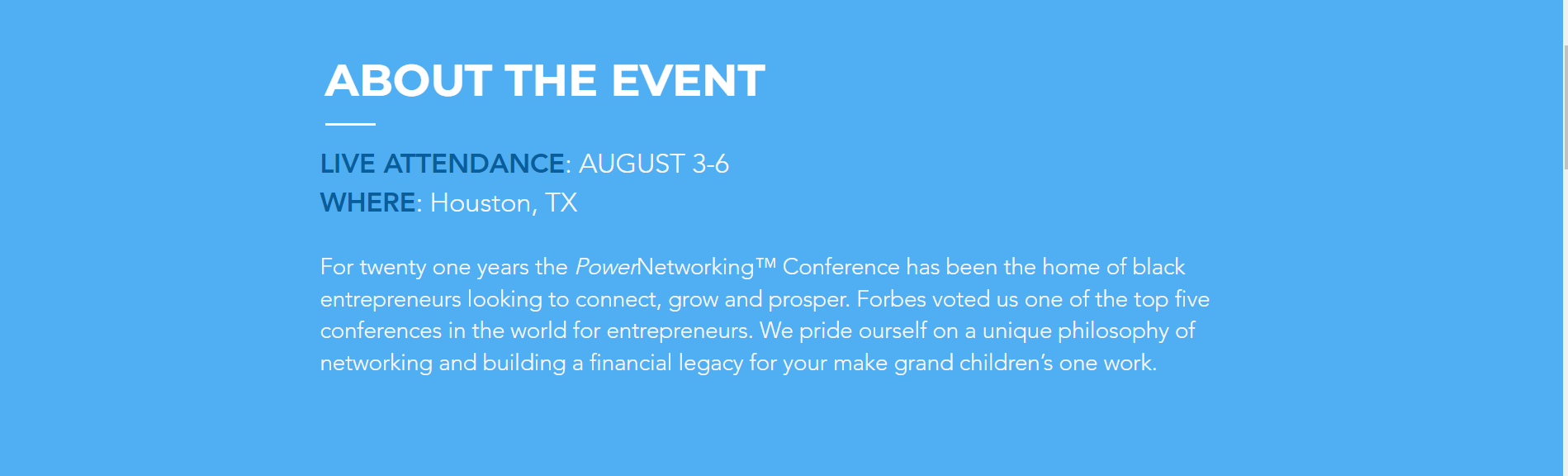 ABOUT THE EVENT

LIVE ATTENDANCE: AUGUST 3-6
WHERE: Houston, TX

For twenty one years the PowerNetworking™ Conference has been the home of black entrepreneurs looking to connect, grow and prosper. Forbes voted us one of the top five conferences in the world for entrepreneurs. We pride ourself on a unique philosophy of networking and building a financial legacy for your make grand children's one work.